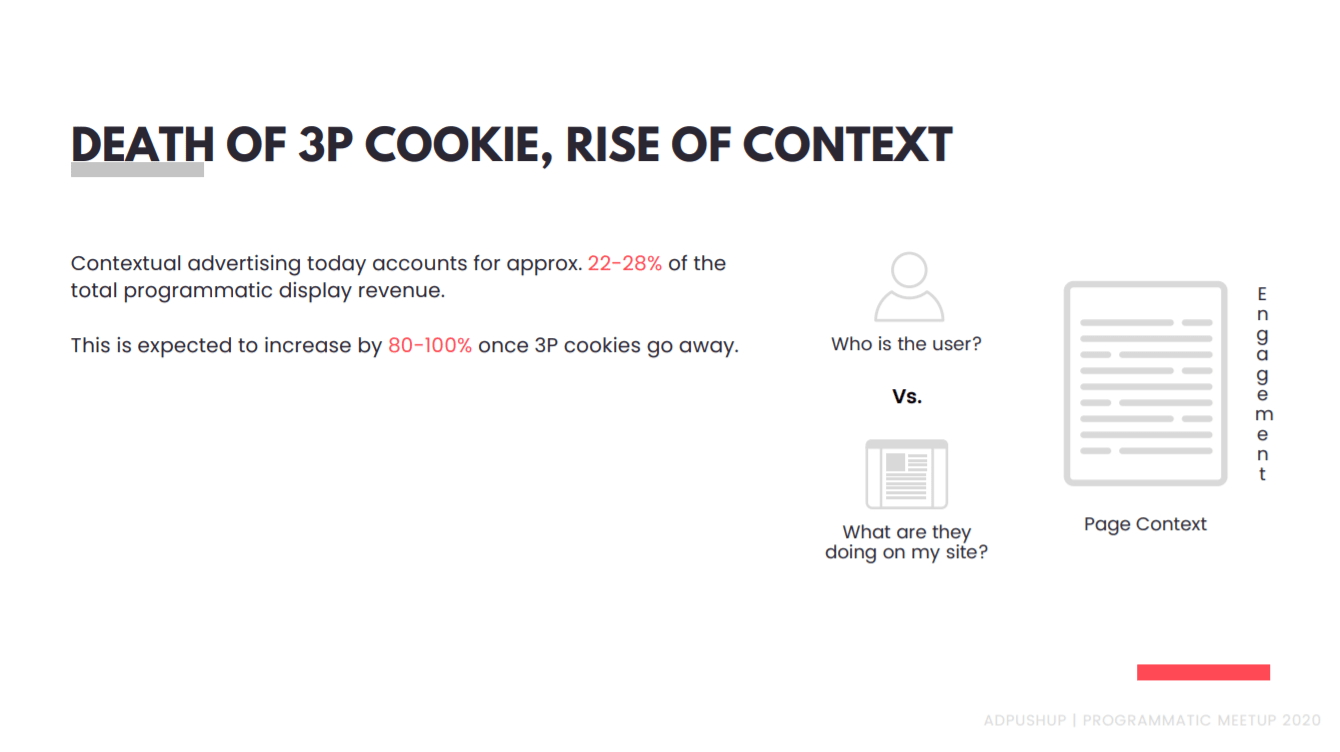 DEATH OF 3P COOKIE, RISE OF CONTEXT

Contextual advertising today accounts for approx. 22-28% of the total programmatic display revenue.

This is expected to increase by 80-100% once 3P cookies go away.

Who is the user?

Vs.

What are they doing on my site?

Page Context

Engagement

ADPUSHUP | PROGRAMMATIC MEETUP 2020